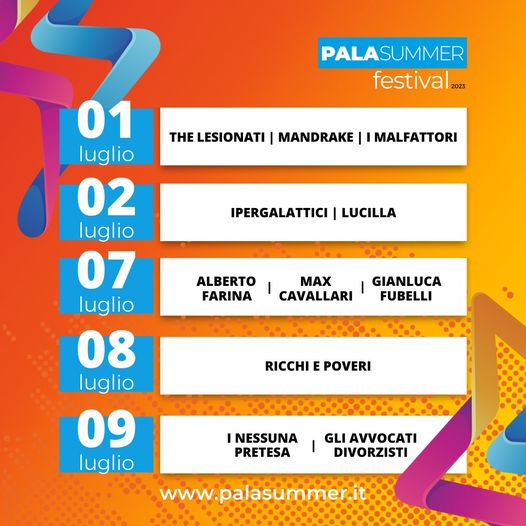 PALASUMMER festival 2023

01 luglio
THE LESIONATI | MANDRAKE | I MALFATTORI

02 luglio
IPERGALATTICI | LUCILLA

07 luglio
ALBERTO FARINA | MAX CAVALLARI | GIANLUCA FUBELLI

08 luglio
RICCHI E POVERI

09 luglio
I NESSUNA PRETESA | GLI AVVOCATI DIVORZISTI

www.palasummer.it